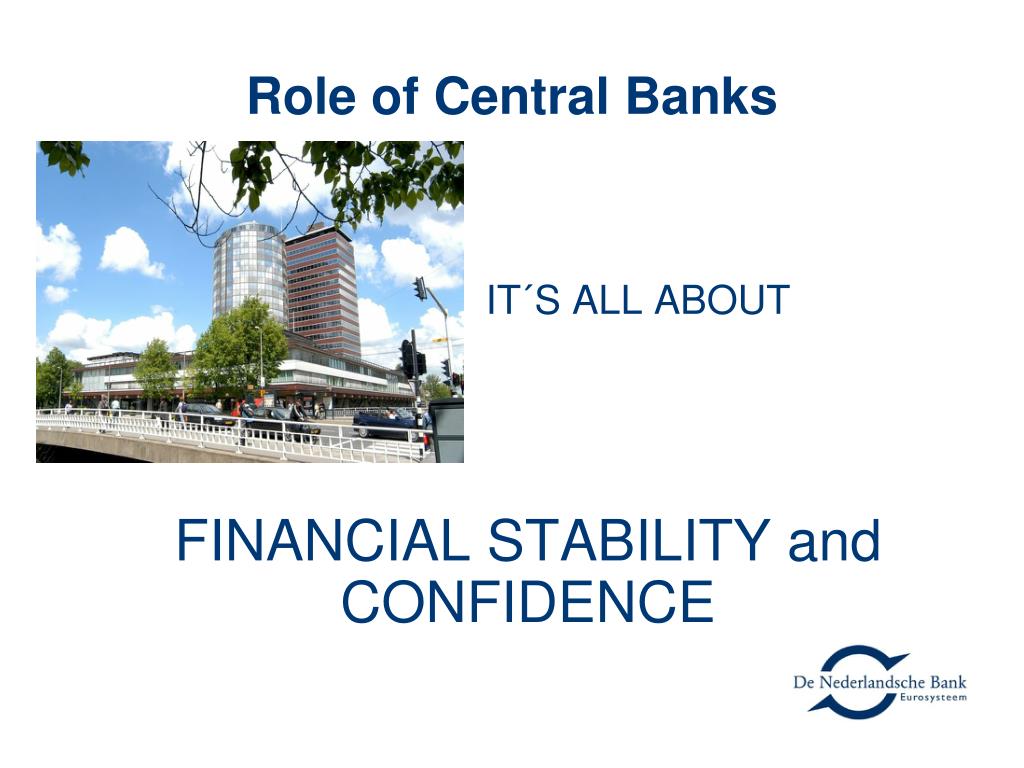 Role of Central Banks

IT´S ALL ABOUT

FINANCIAL STABILITY and CONFIDENCE

De Nederlandsche Bank
Eurosysteem